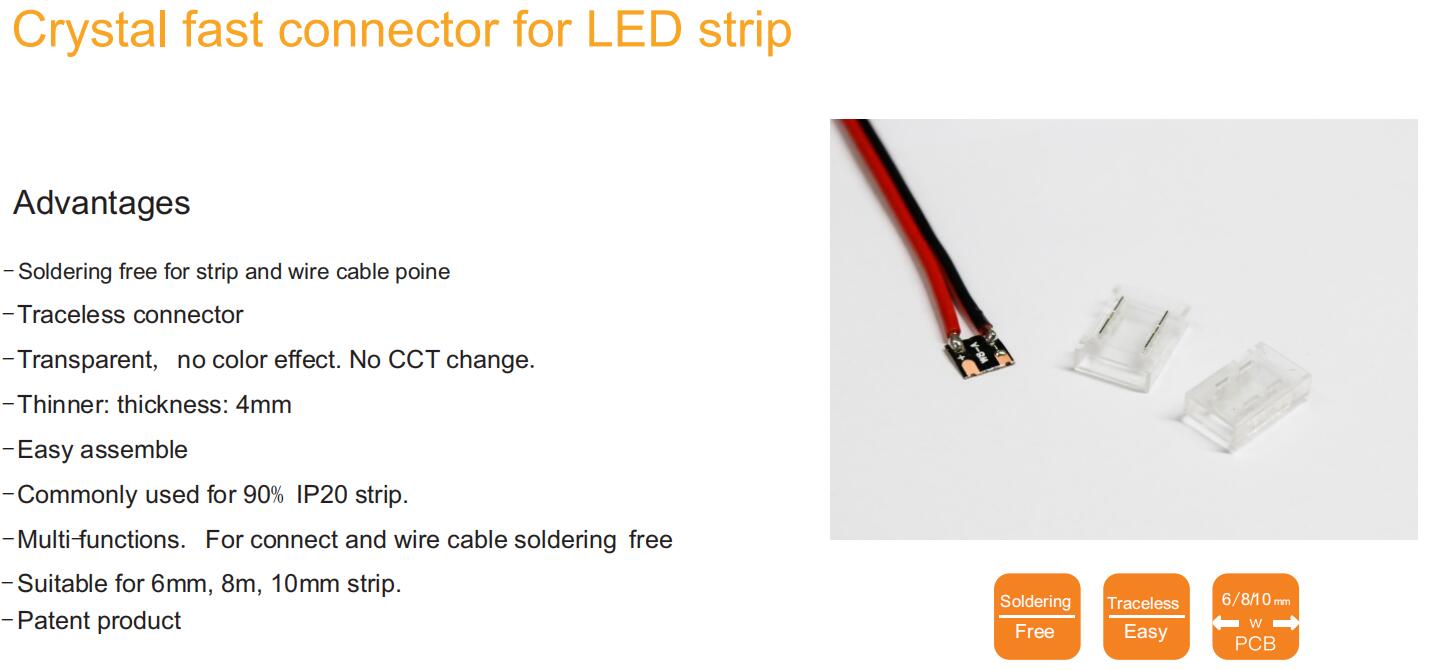 Crystal fast connector for LED strip

Advantages

- Soldering free for strip and wire cable poine

- Traceless connector

- Transparent, no color effect. No CCT change.

- Thinner: thickness: 4mm

- Easy assemble

- Commonly used for 90% IP20 strip.

- Multi-functions. For connect and wire cable soldering free

- Suitable for 6mm, 8m, 10mm strip.

- Patent product

Soldering Free

Traceless Easy

6/8/10 mm W PCB